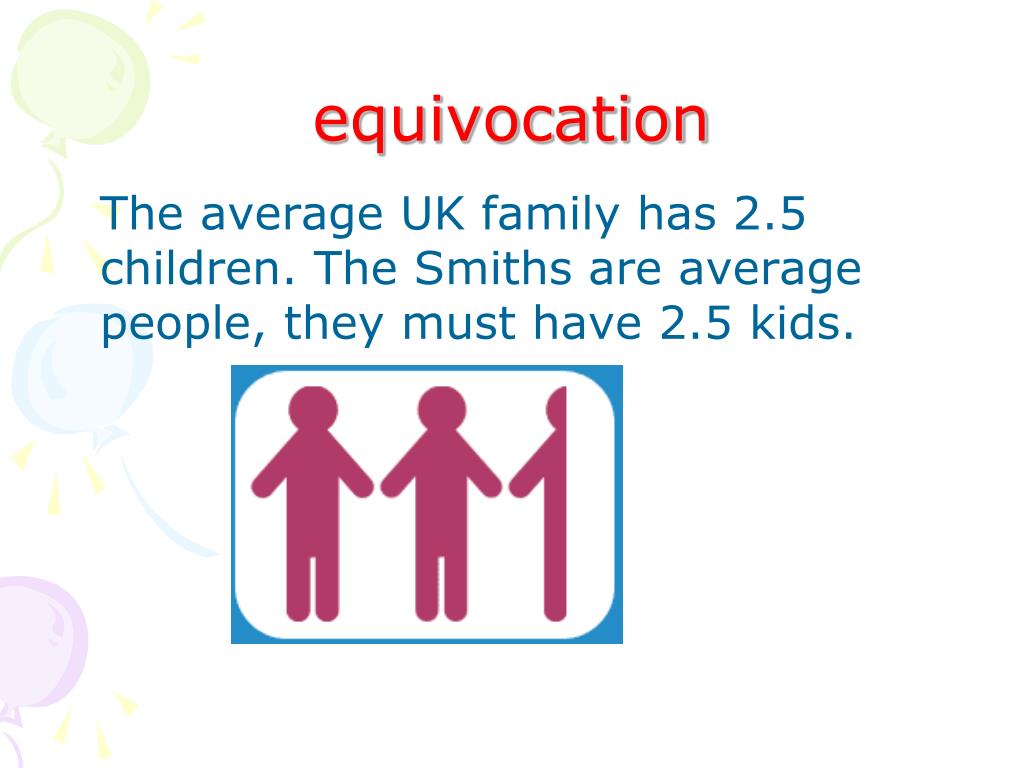 equivocation

The average UK family has 2.5 children. The Smiths are average people, they must have 2.5 kids.